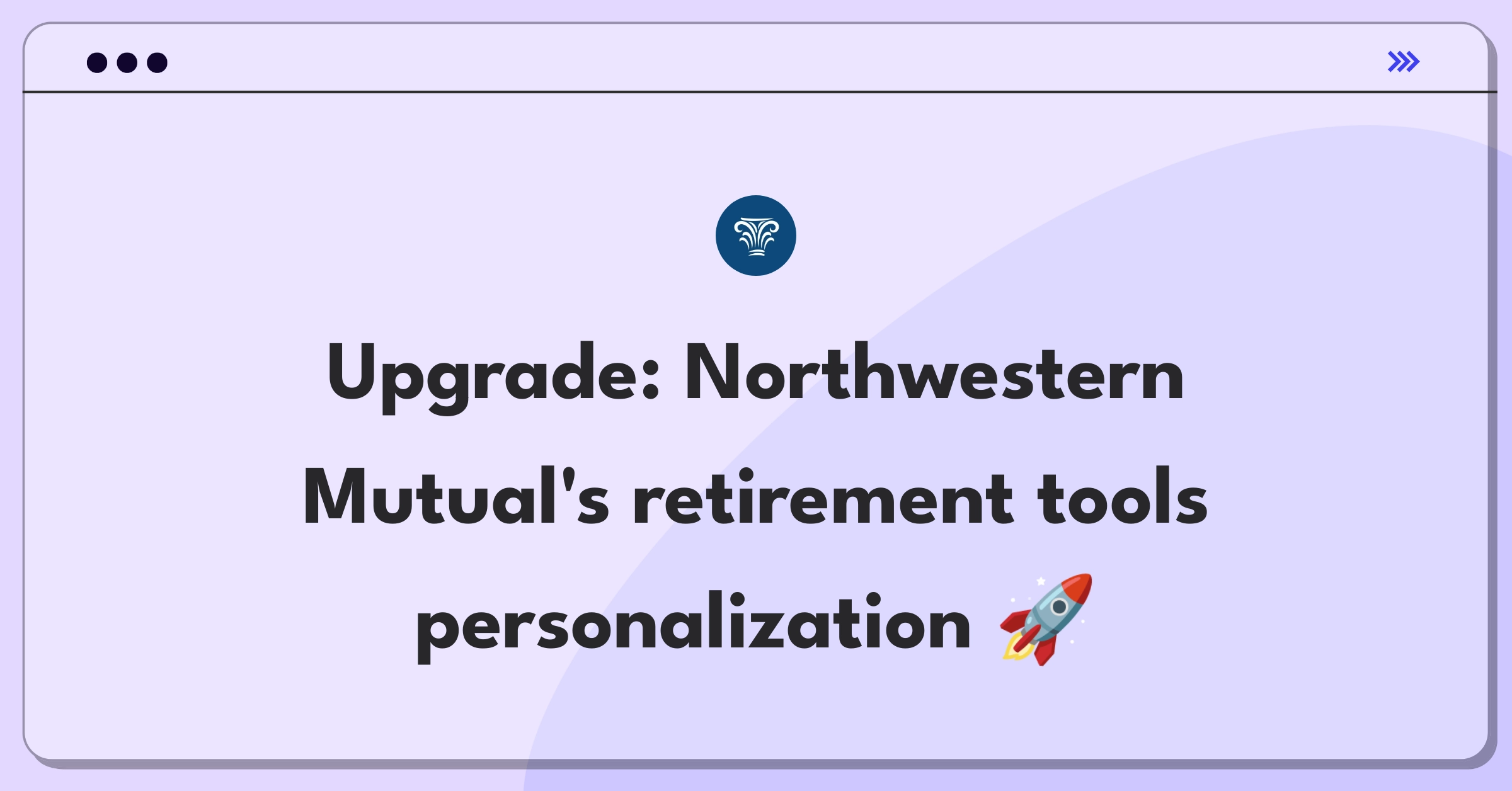 Upgrade: Northwestern Mutual's retirement tools personalization 🚀